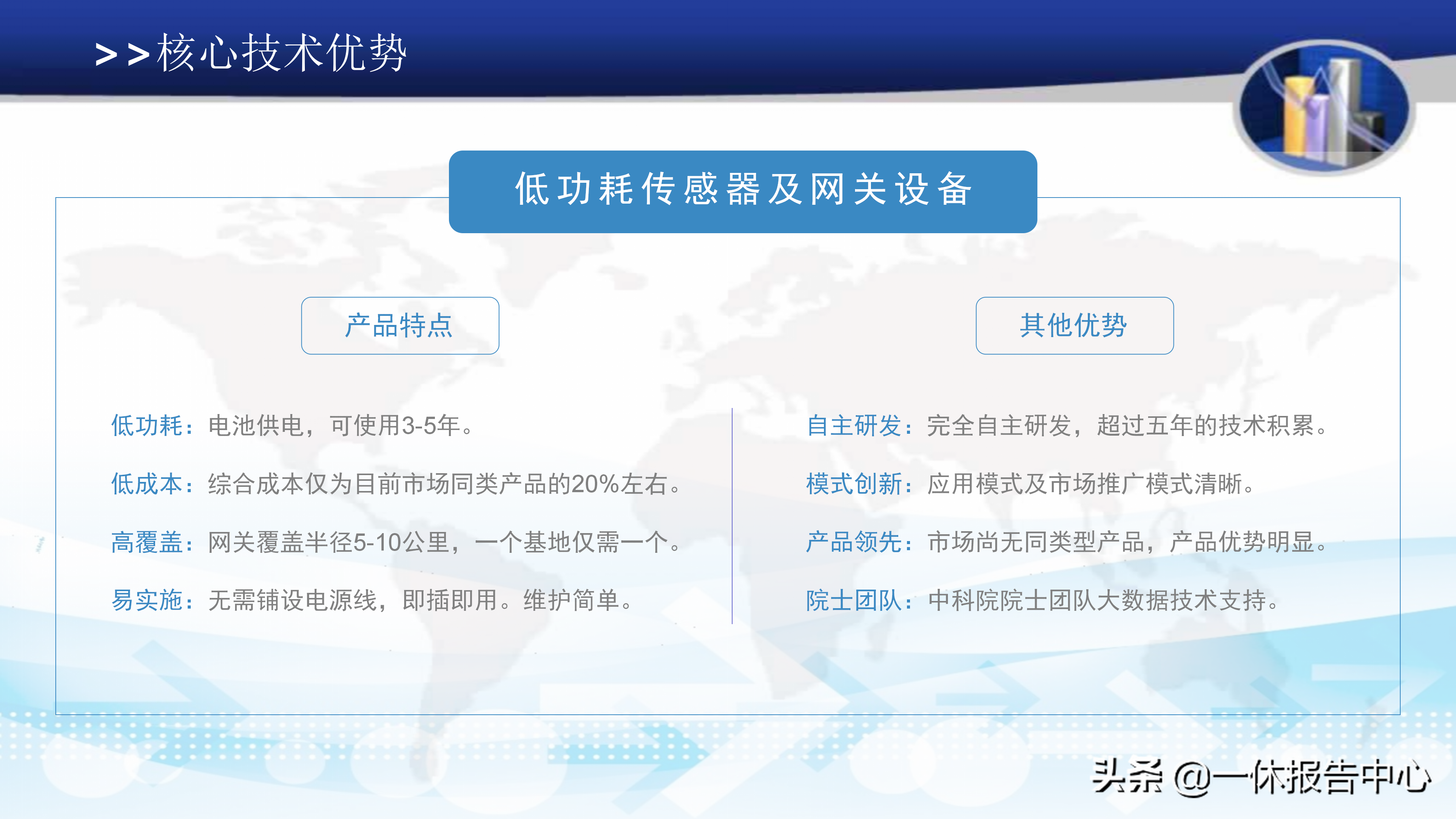 >>核心技术优势

低功耗传感器及网关设备

产品特点

低功耗：电池供电，可使用3-5年。

低成本：综合成本仅为目前市场同类产品的20%左右。

高覆盖：网关覆盖半径5-10公里，一个基地仅需一个。

易实施：无需铺设电源线，即插即用。维护简单。

其他优势

自主研发：完全自主研发，超过五年的技术积累。

模式创新：应用模式及市场推广模式清晰。

产品领先：市场尚无同类型产品，产品优势明显。

院士团队：中科院院士团队大数据技术支持。

头条 @一休报告中心